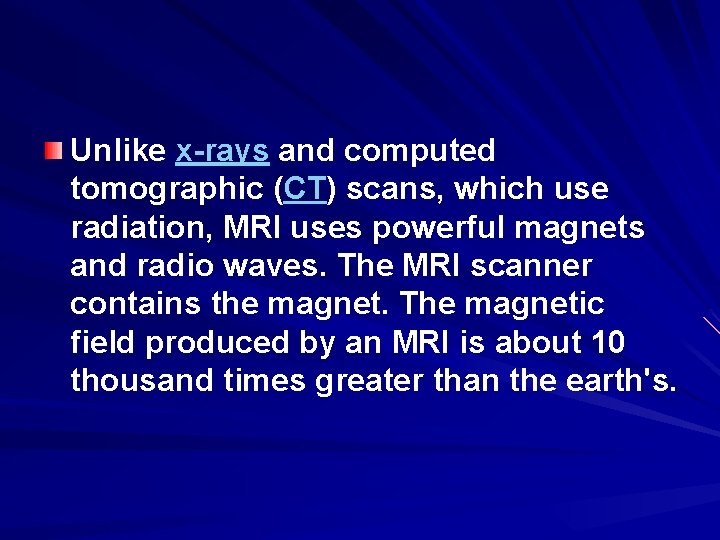 Unlike x-rays and computed tomographic (CT) scans, which use radiation, MRI uses powerful magnets and radio waves. The MRI scanner contains the magnet. The magnetic field produced by an MRI is about 10 thousand times greater than the earth's.